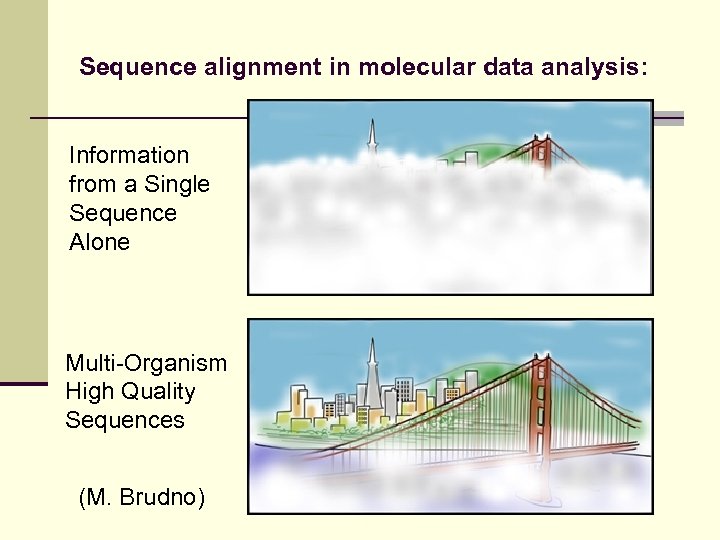 Sequence alignment in molecular data analysis:

Information from a Single Sequence Alone

Multi-Organism High Quality Sequences

(M. Brudno)